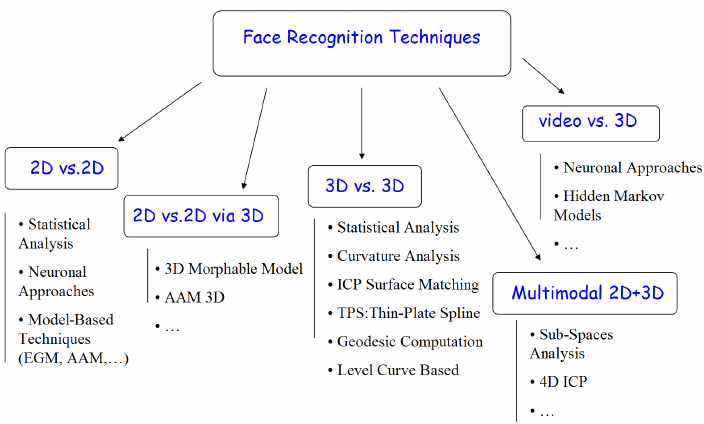 Face Recognition Techniques

2D vs.2D

• Statistical Analysis
• Neuronal Approaches
• Model-Based Techniques (EGM, AAM,…)

2D vs.2D via 3D

• 3D Morphable Model
• AAM 3D
• …

3D vs. 3D

• Statistical Analysis
• Curvature Analysis
• ICP Surface Matching
• TPS:Thin-Plate Spline
• Geodesic Computation
• Level Curve Based

video vs. 3D

• Neuronal Approaches
• Hidden Markov Models
• …

Multimodal 2D+3D

• Sub-Spaces Analysis
• 4D ICP
• …